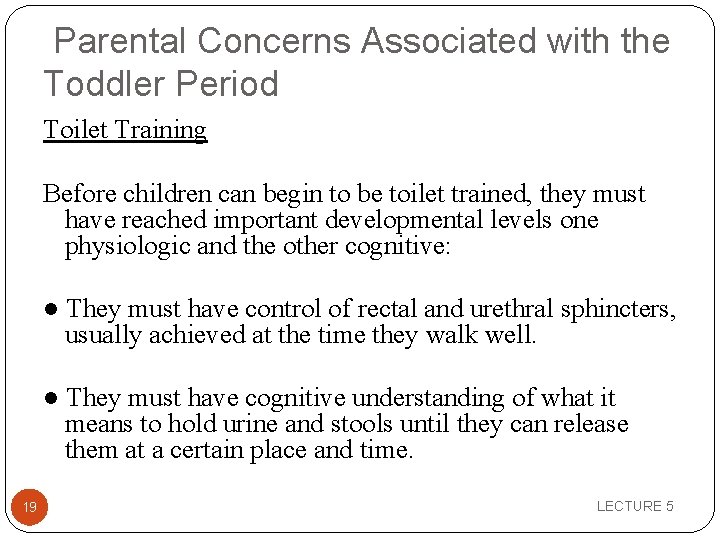 Parental Concerns Associated with the Toddler Period

Toilet Training

Before children can begin to be toilet trained, they must have reached important developmental levels one physiologic and the other cognitive:

● They must have control of rectal and urethral sphincters, usually achieved at the time they walk well.

● They must have cognitive understanding of what it means to hold urine and stools until they can release them at a certain place and time.

19

LECTURE 5